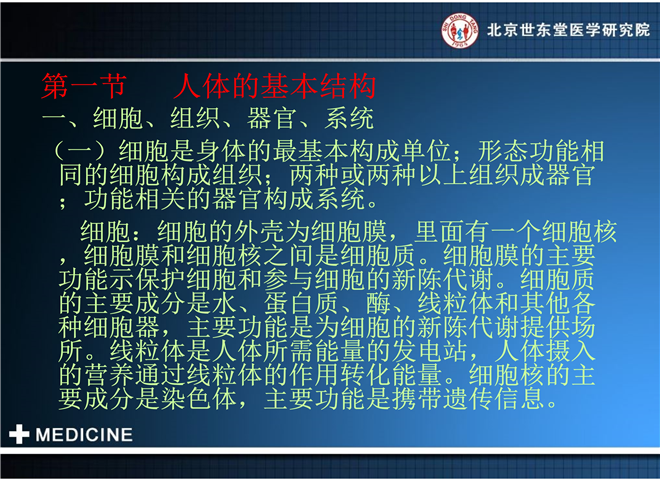 SHI DONG TANG 1961

北京世东堂医学研究院

第一节　人体的基本结构

一、细胞、组织、器官、系统

（一）细胞是身体的最基本构成单位；形态功能相同的细胞构成组织；两种或两种以上组织成器官；功能相关的器官构成系统。

细胞：细胞的外壳为细胞膜，里面有一个细胞核，细胞膜和细胞核之间是细胞质。细胞膜的主要功能示保护细胞和参与细胞的新陈代谢。细胞质的主要成分是水、蛋白质、酶、线粒体和其他各种细胞器，主要功能是为细胞的新陈代谢提供场所。线粒体是人体所需能量的发电站，人体摄入的营养通过线粒体的作用转化能量。细胞核的主要成分是染色体，主要功能是携带遗传信息。

MEDICINE